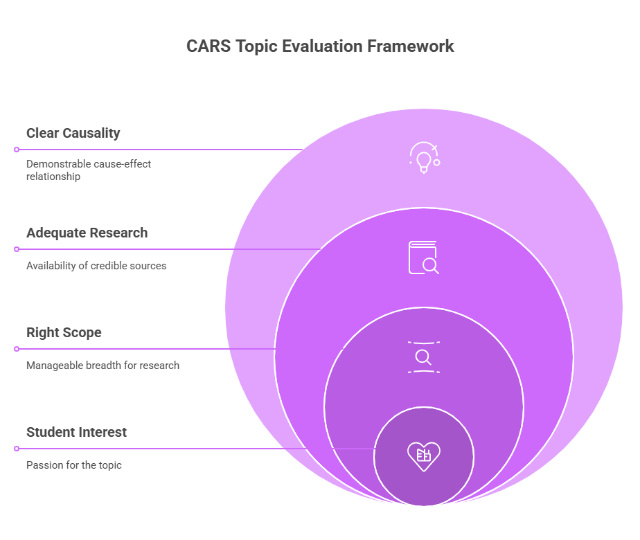 CARS Topic Evaluation Framework

Clear Causality

Demonstrable cause-effect relationship

Adequate Research

Availability of credible sources

Right Scope

Manageable breadth for research

Student Interest

Passion for the topic